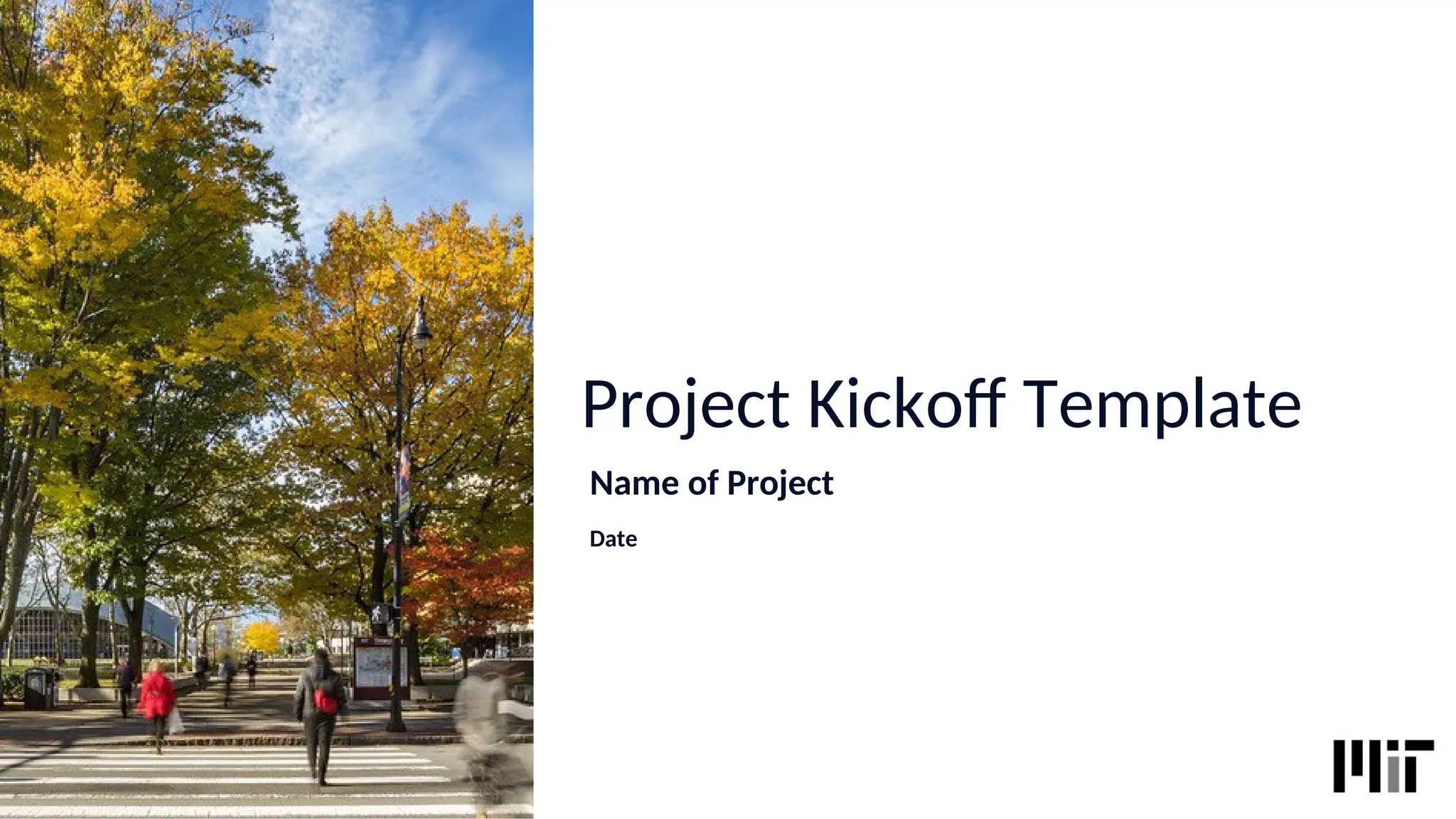 Project Kickoff Template

Name of Project

Date

MIT